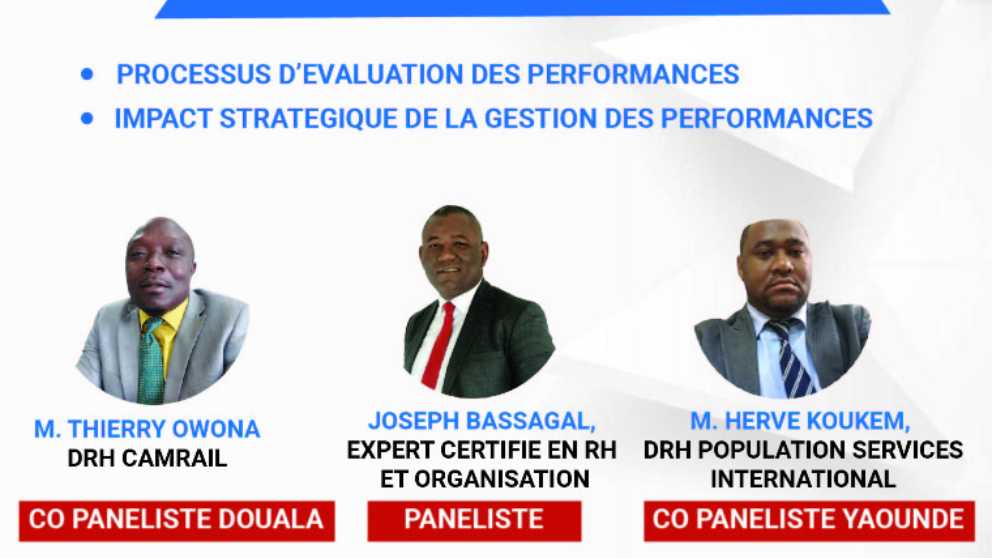 • PROCESSUS D'EVALUATION DES PERFORMANCES
• IMPACT STRATEGIQUE DE LA GESTION DES PERFORMANCES

M. THIERRY OWONA
DRH CAMRAIL

CO PANELISTE DOUALA

JOSEPH BASSAGAL,
EXPERT CERTIFIE EN RH
ET ORGANISATION

PANELISTE

M. HERVE KOUKEM,
DRH POPULATION SERVICES
INTERNATIONAL

CO PANELISTE YAOUNDE